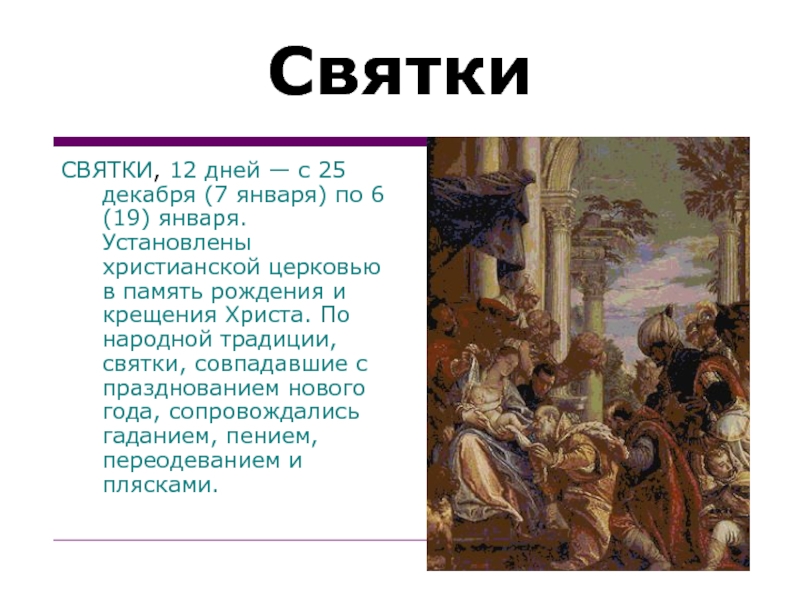 Святки

СВЯТКИ, 12 дней — с 25 декабря (7 января) по 6 (19) января. Установлены христианской церковью в память рождения и крещения Христа. По народной традиции, святки, совпадавшие с празднованием нового года, сопровождались гаданием, пением, переодеванием и плясками.